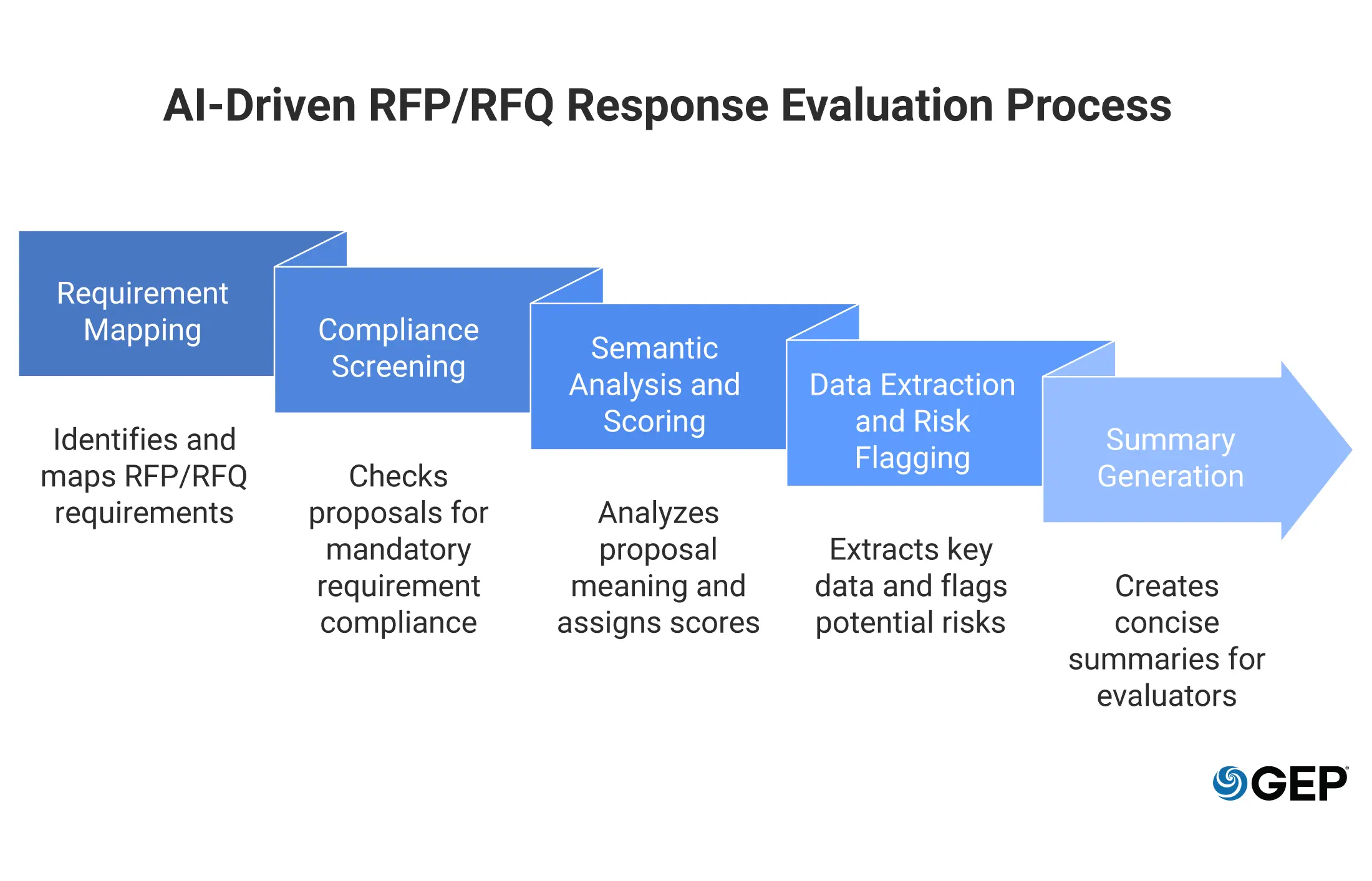 AI-Driven RFP/RFQ Response Evaluation Process

Requirement Mapping

Identifies and maps RFP/RFQ requirements

Compliance Screening

Checks proposals for mandatory requirement compliance

Semantic Analysis and Scoring

Analyzes proposal meaning and assigns scores

Data Extraction and Risk Flagging

Extracts key data and flags potential risks

Summary Generation

Creates concise summaries for evaluators

GEP